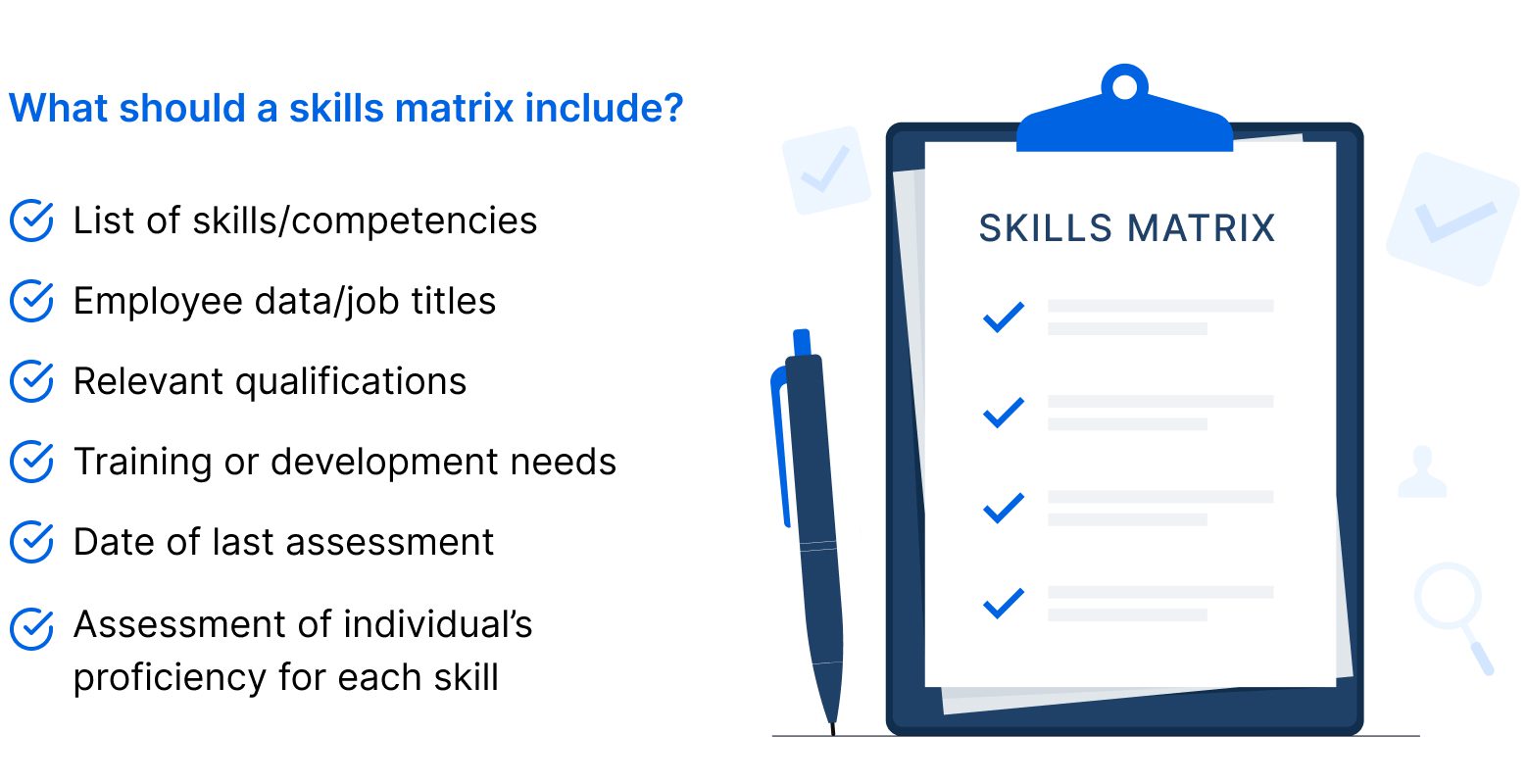 What should a skills matrix include?

List of skills/competencies

Employee data/job titles

Relevant qualifications

Training or development needs

Date of last assessment

Assessment of individual’s proficiency for each skill

SKILLS MATRIX